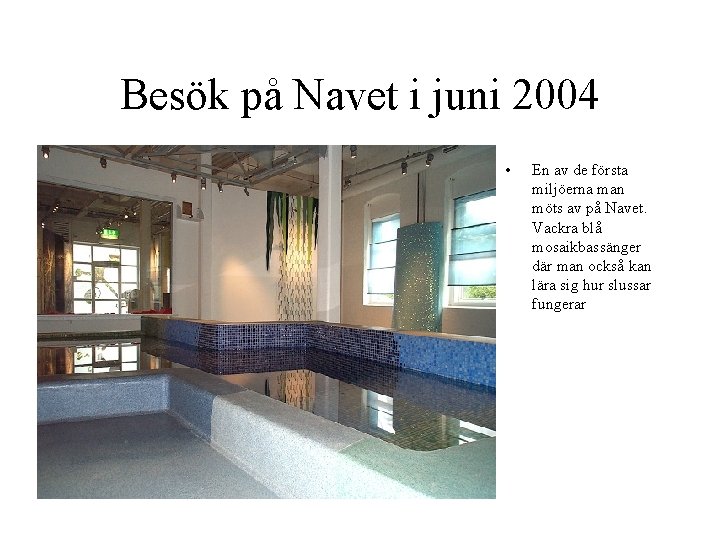 Besök på Navet i juni 2004

• En av de första miljöerna man möts av på Navet. Vackra blå mosaikbassänger där man också kan lära sig hur slussar fungerar